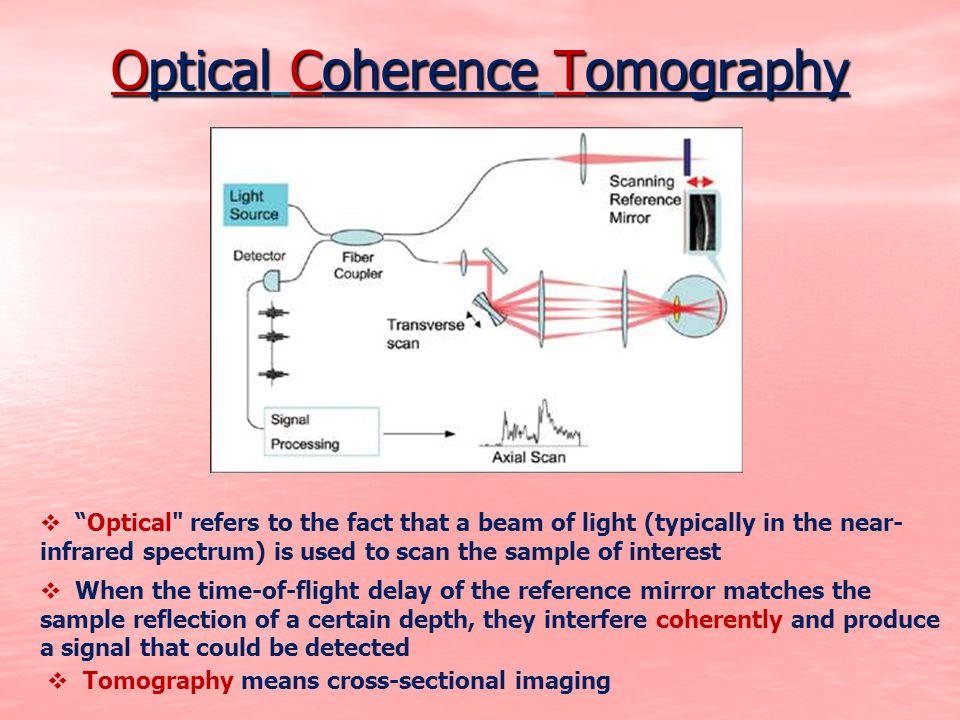 Optical Coherence Tomography

Light Source

Detector

Fiber Coupler

Scanning Reference Mirror

Transverse scan

Signal Processing

Axial Scan

❖ “Optical" refers to the fact that a beam of light (typically in the near-infrared spectrum) is used to scan the sample of interest

❖ When the time-of-flight delay of the reference mirror matches the sample reflection of a certain depth, they interfere coherently and produce a signal that could be detected

❖ Tomography means cross-sectional imaging